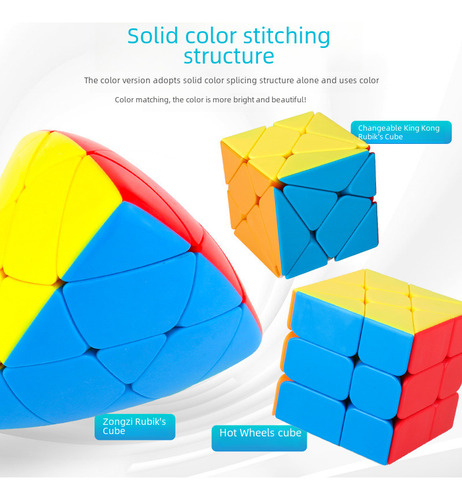 Solid color stitching structure

The color version adopts solid color splicing structure alone and uses color

Color matching, the color is more bright and beautiful!

Changeable King Kong Rubik's Cube

Zongzi Rubik's Cube

Hot Wheels cube